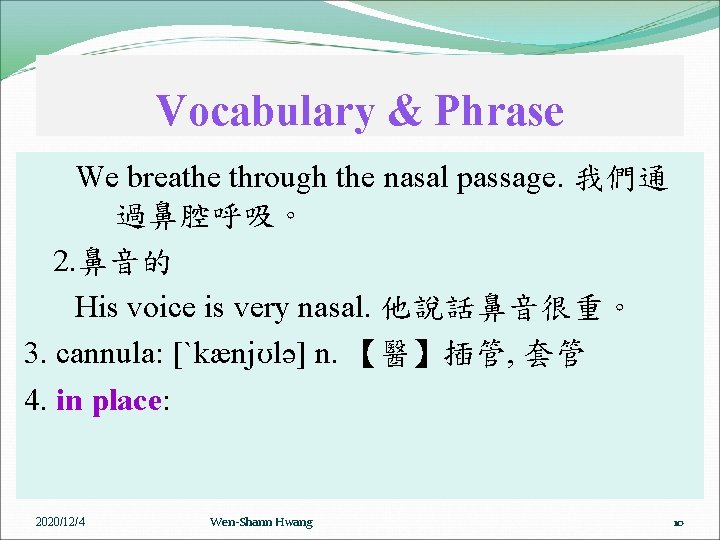 Vocabulary & Phrase

We breathe through the nasal passage. 我們通過鼻腔呼吸。

2.鼻音的

His voice is very nasal. 他說話鼻音很重。

3. cannula: [`kænjʊlə] n. 【醫】插管, 套管

4. in place:

2020/12/4

Wen-Shann Hwang

10